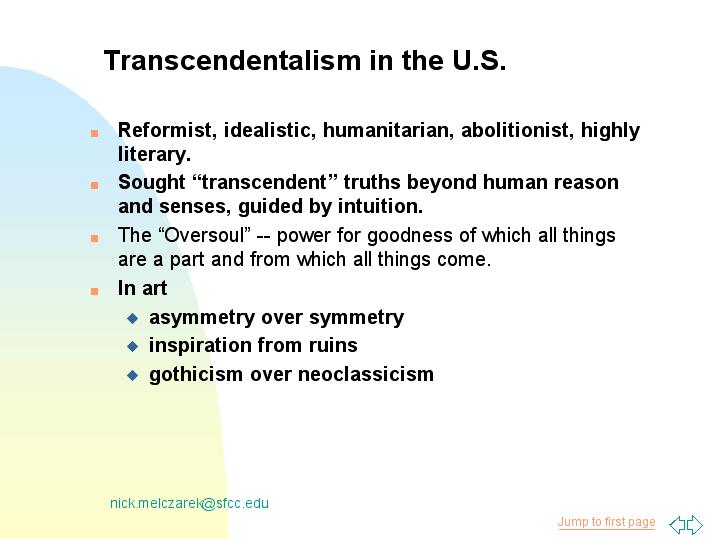 Transcendentalism in the U.S.

Reformist, idealistic, humanitarian, abolitionist, highly literary.

Sought “transcendent” truths beyond human reason and senses, guided by intuition.

The “Oversoul” -- power for goodness of which all things are a part and from which all things come.

In art

asymmetry over symmetry

inspiration from ruins

gothicism over neoclassicism

nick.melczarek@sfcc.edu

Jump to first page